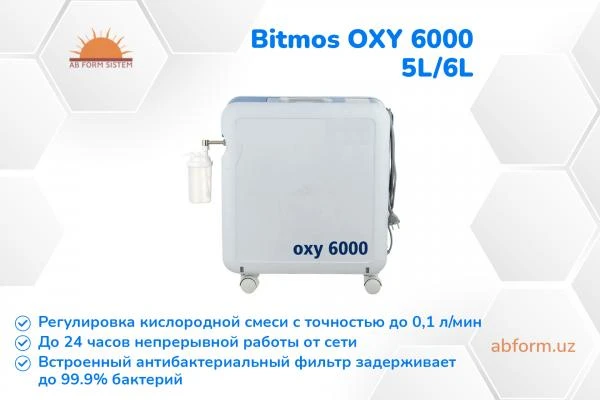 AB FORM SISTEM

Bitmos OXY 6000
5L/6L

oxy 6000

Регулировка кислородной смеси с точностью до 0,1 л/мин
До 24 часов непрерывной работы от сети
Встроенный антибактериальный фильтр задерживает до 99.9% бактерий

abform.uz